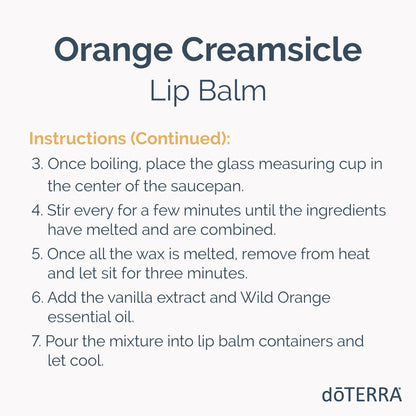 Orange Creamsicle
Lip Balm

Instructions (Continued):

3. Once boiling, place the glass measuring cup in the center of the saucepan.

4. Stir every for a few minutes until the ingredients have melted and are combined.

5. Once all the wax is melted, remove from heat and let sit for three minutes.

6. Add the vanilla extract and Wild Orange essential oil.

7. Pour the mixture into lip balm containers and let cool.

dōTERRA